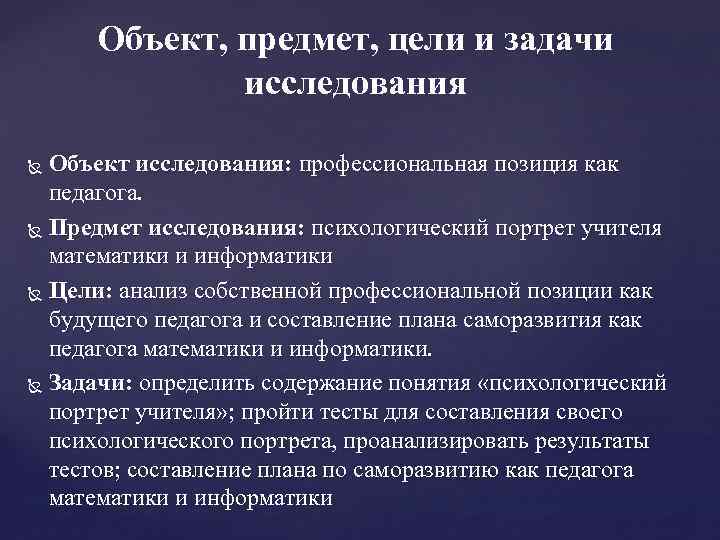 Объект, предмет, цели и задачи исследования

Объект исследования: профессиональная позиция как педагога.

Предмет исследования: психологический портрет учителя математики и информатики

Цели: анализ собственной профессиональной позиции как будущего педагога и составление плана саморазвития как педагога математики и информатики.

Задачи: определить содержание понятия «психологический портрет учителя»; пройти тесты для составления своего психологического портрета, проанализировать результаты тестов; составление плана по саморазвитию как педагога математики и информатики